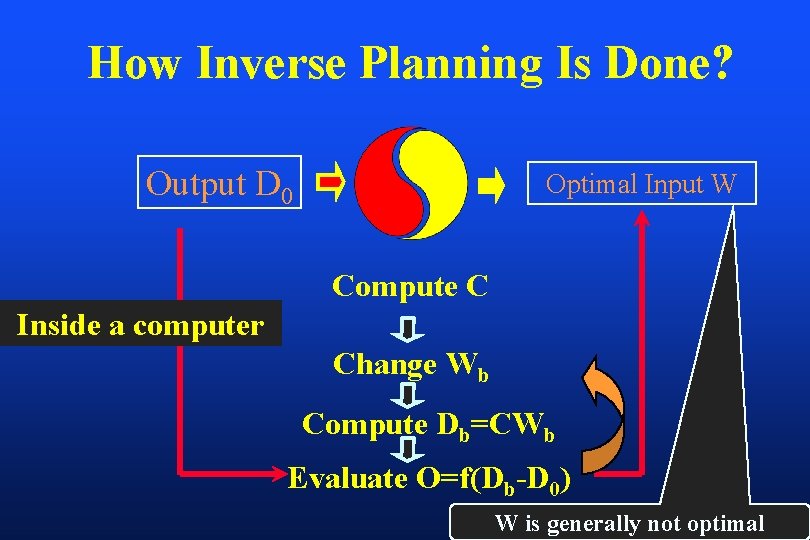 How Inverse Planning Is Done?

Output $D_0$

Optimal Input W

Inside a computer

Compute C

Change $W_b$

Compute $D_b=CW_b$

Evaluate $O=f(D_b-D_0)$

W is generally not optimal